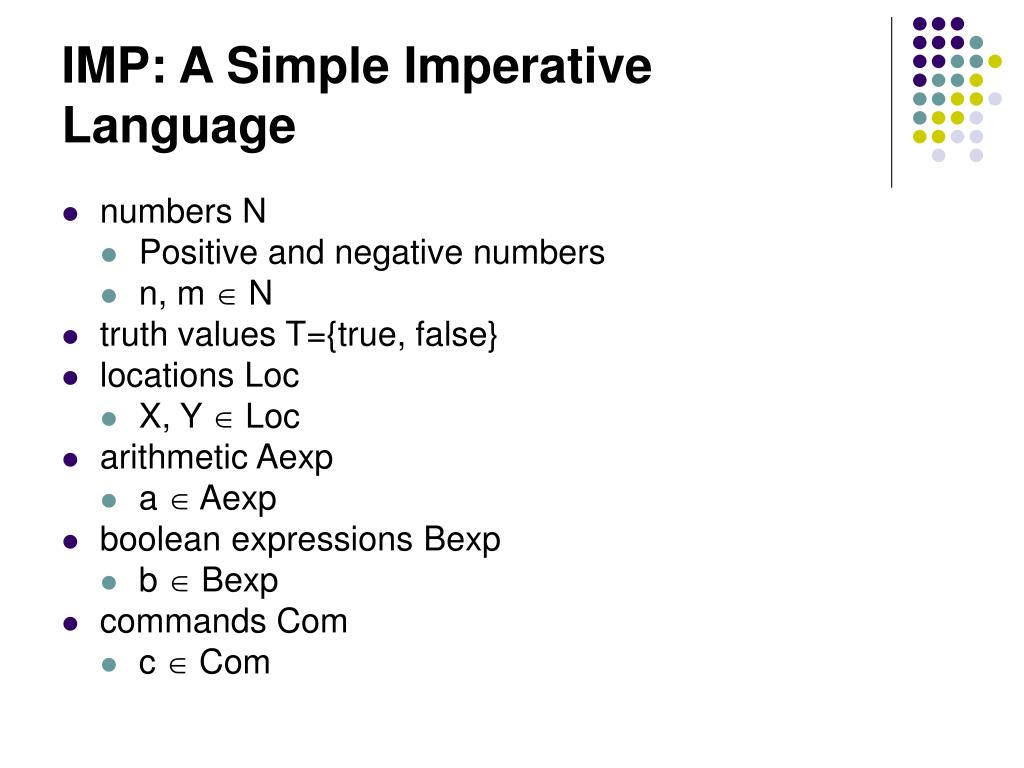 IMP: A Simple Imperative Language

- numbers N
  - Positive and negative numbers
  - n, m $\in$ N
- truth values T={true, false}
- locations Loc
  - X, Y $\in$ Loc
- arithmetic Aexp
  - a $\in$ Aexp
- boolean expressions Bexp
  - b $\in$ Bexp
- commands Com
  - c $\in$ Com